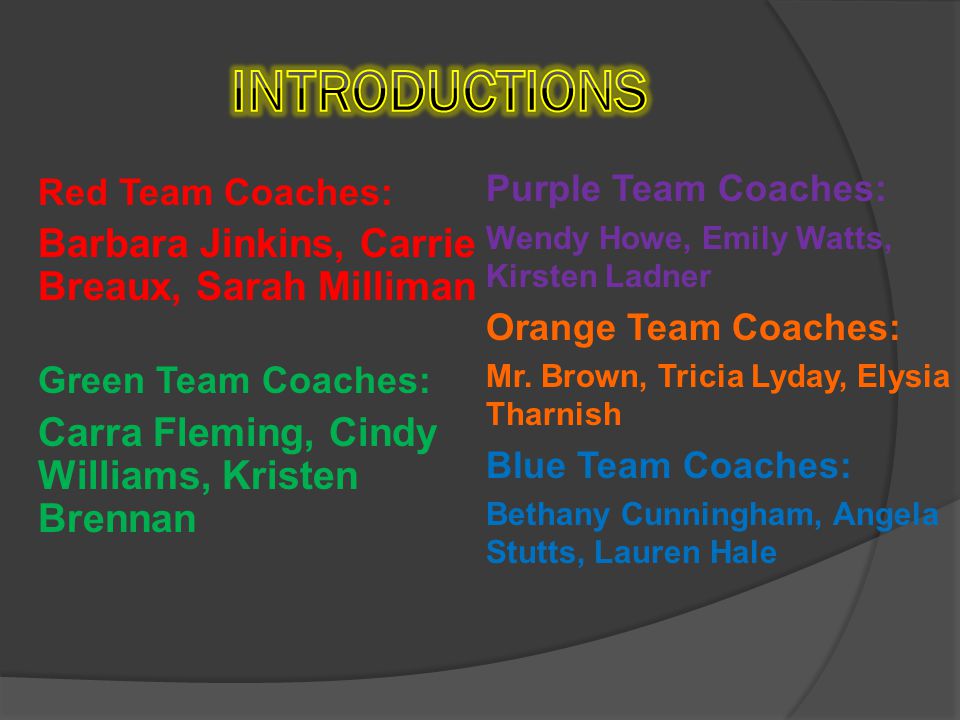 INTRODUCTIONS

Red Team Coaches:

Barbara Jinkins, Carrie Breaux, Sarah Milliman

Green Team Coaches:

Carra Fleming, Cindy Williams, Kristen Brennan

Purple Team Coaches:

Wendy Howe, Emily Watts, Kirsten Ladner

Orange Team Coaches:

Mr. Brown, Tricia Lyday, Elysia Tharnish

Blue Team Coaches:

Bethany Cunningham, Angela Stutts, Lauren Hale